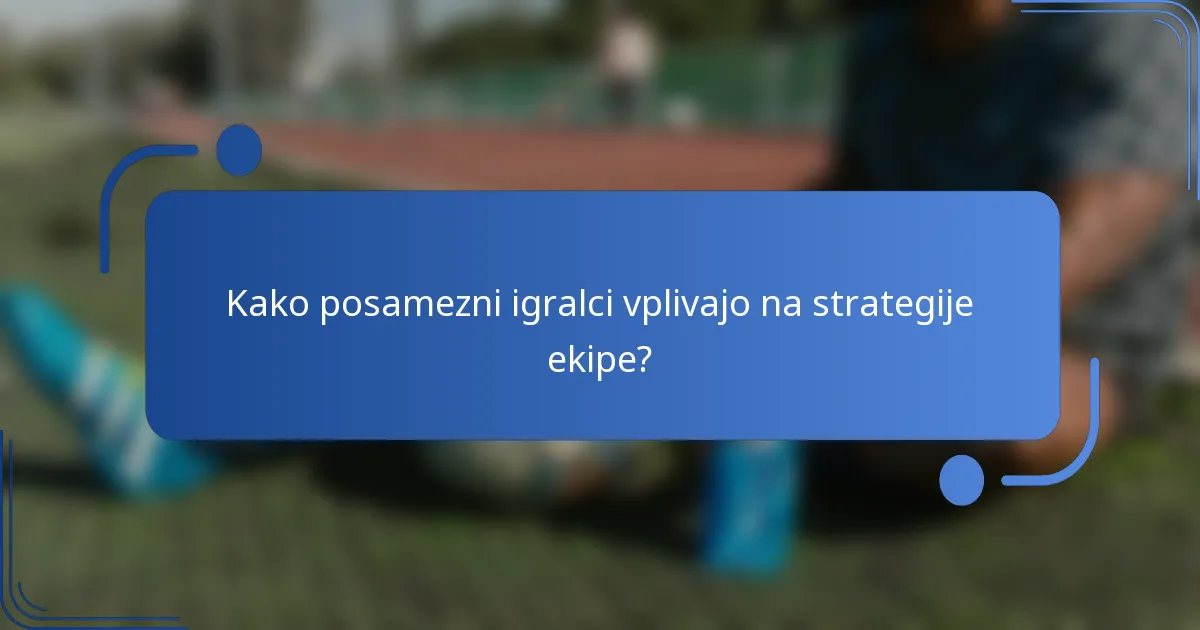 Kako posamezni igralci vplivajo na strategije ekipe?